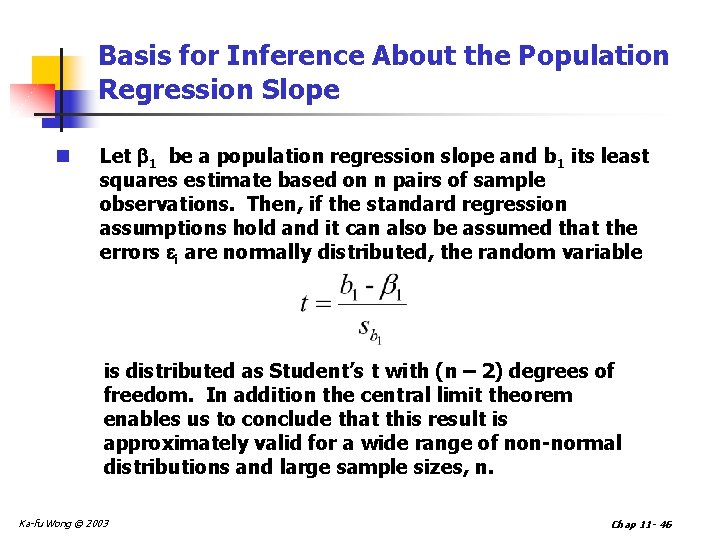 Basis for Inference About the Population Regression Slope

Let $\beta_1$ be a population regression slope and $b_1$ its least squares estimate based on n pairs of sample observations. Then, if the standard regression assumptions hold and it can also be assumed that the errors $\varepsilon_i$ are normally distributed, the random variable

$t = \frac{b_1 - \beta_1}{s_{b_1}}$

is distributed as Student's t with (n – 2) degrees of freedom. In addition the central limit theorem enables us to conclude that this result is approximately valid for a wide range of non-normal distributions and large sample sizes, n.

Ka-fu Wong © 2003

Chap 11- 46